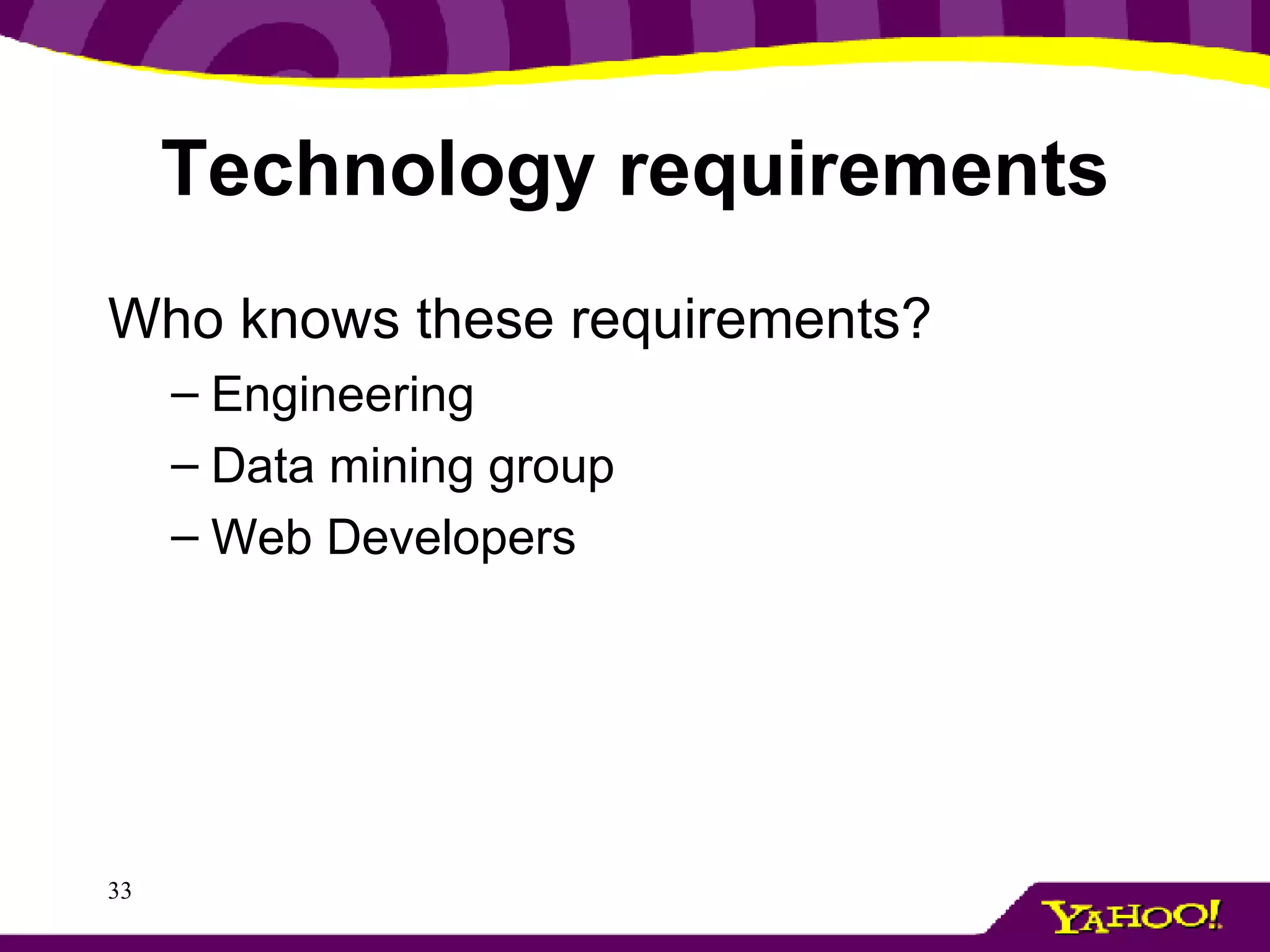 Technology requirements

Who knows these requirements?

– Engineering

– Data mining group

– Web Developers

33

YAHOO!